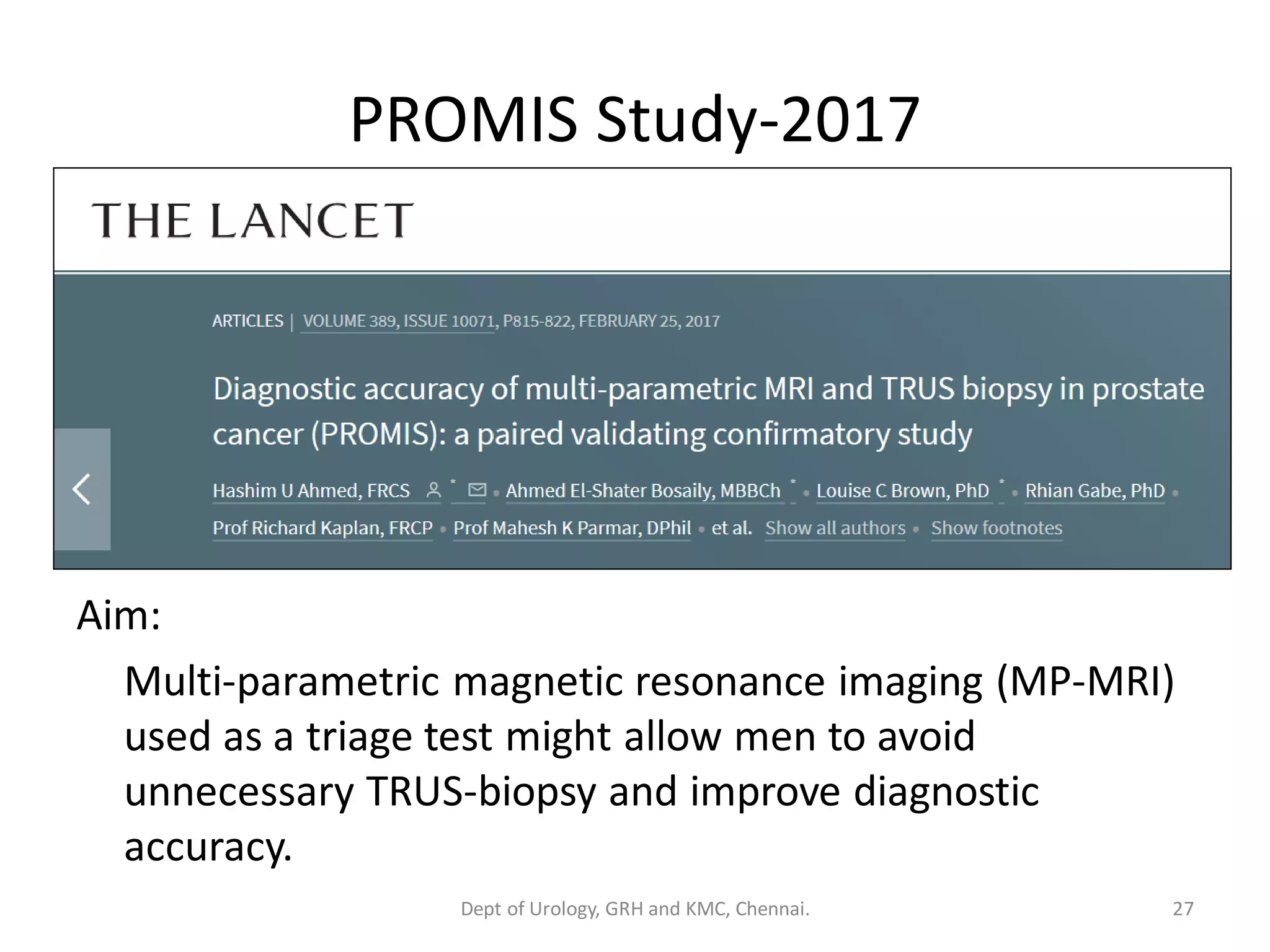 PROMIS Study-2017

THE LANCET

ARTICLES | VOLUME 389, ISSUE 10071, P815-822, FEBRUARY 25, 2017

Diagnostic accuracy of multi-parametric MRI and TRUS biopsy in prostate cancer (PROMIS): a paired validating confirmatory study

Hashim U Ahmed, FRCS * • Ahmed El-Shater Bosaily, MBBCh * • Louise C Brown, PhD * • Rhian Gabe, PhD • Prof Richard Kaplan, FRCP • Prof Mahesh K Parmar, DPhil • et al. Show all authors • Show footnotes

Aim:

Multi-parametric magnetic resonance imaging (MP-MRI) used as a triage test might allow men to avoid unnecessary TRUS-biopsy and improve diagnostic accuracy.

Dept of Urology, GRH and KMC, Chennai.

27